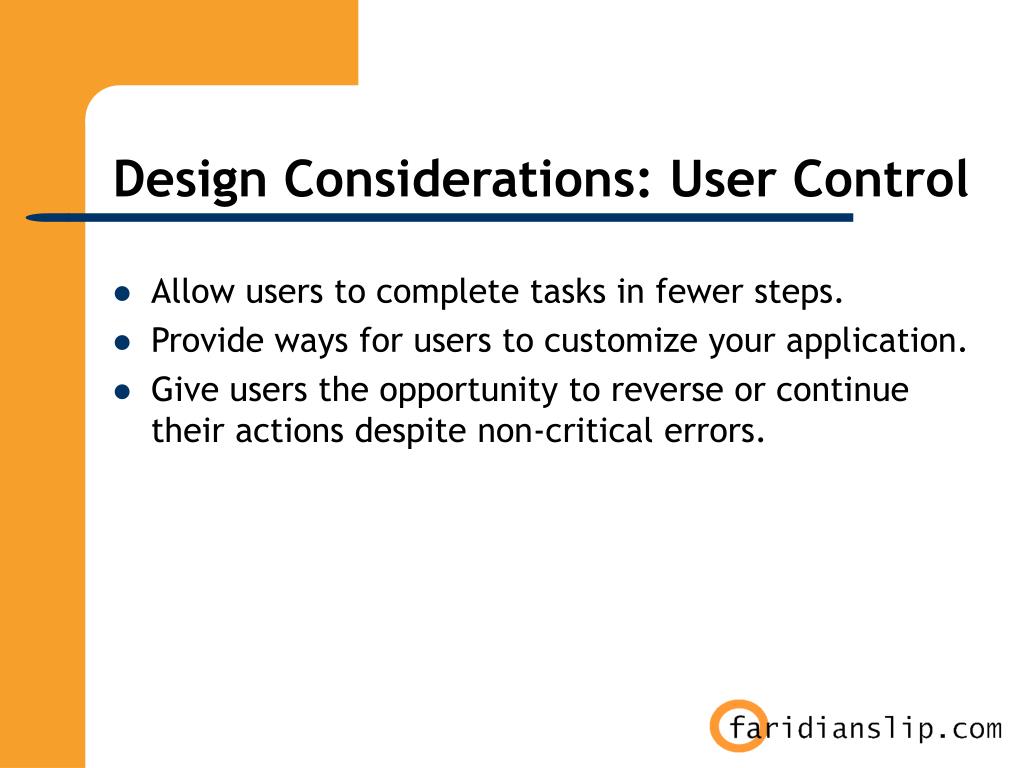 Design Considerations: User Control

- Allow users to complete tasks in fewer steps.
- Provide ways for users to customize your application.
- Give users the opportunity to reverse or continue their actions despite non-critical errors.

faridianslip.com